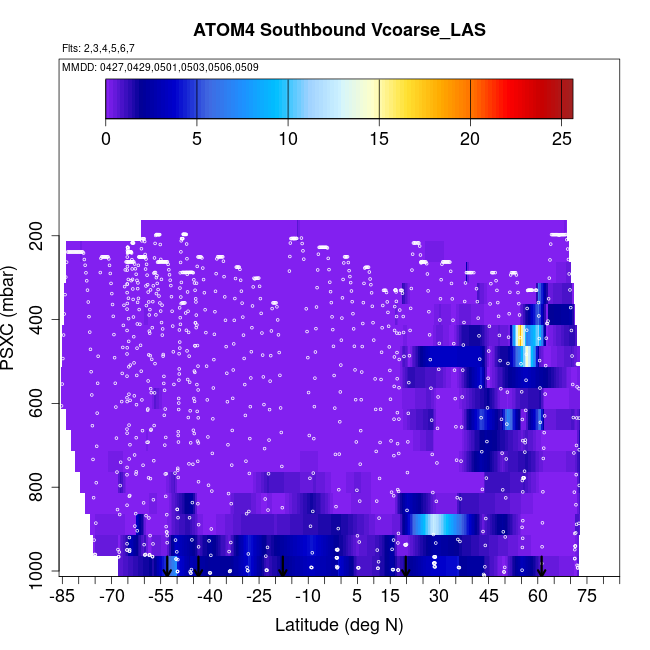 ATOM4 Southbound Vcoarse_LAS

Flts: 2,3,4,5,6,7

MMDD: 0427,0429,0501,0503,0506,0509

0
5
10
15
20
25

PSXC (mbar)

200
400
600
800
1000

-85
-70
-55
-40
-25
-10
5
15
30
45
60
75

Latitude (deg N)